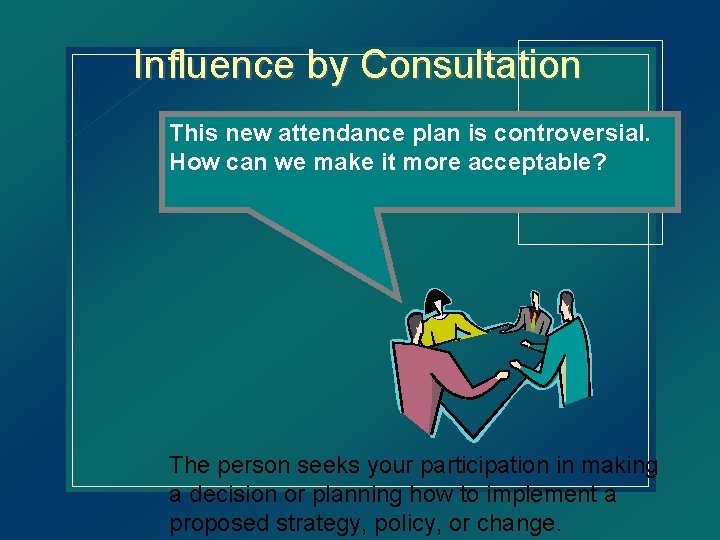 Influence by Consultation

This new attendance plan is controversial. How can we make it more acceptable?

The person seeks your participation in making a decision or planning how to implement a proposed strategy, policy, or change.